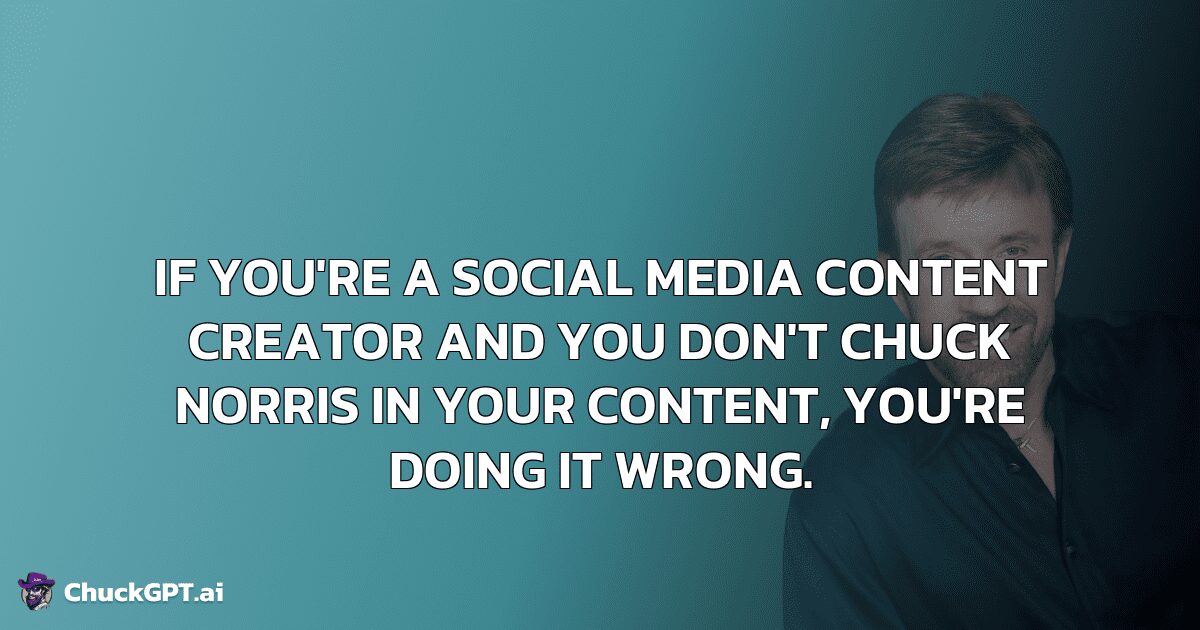 IF YOU'RE A SOCIAL MEDIA CONTENT CREATOR AND YOU DON'T CHUCK NORRIS IN YOUR CONTENT, YOU'RE DOING IT WRONG.

ChuckGPT.ai